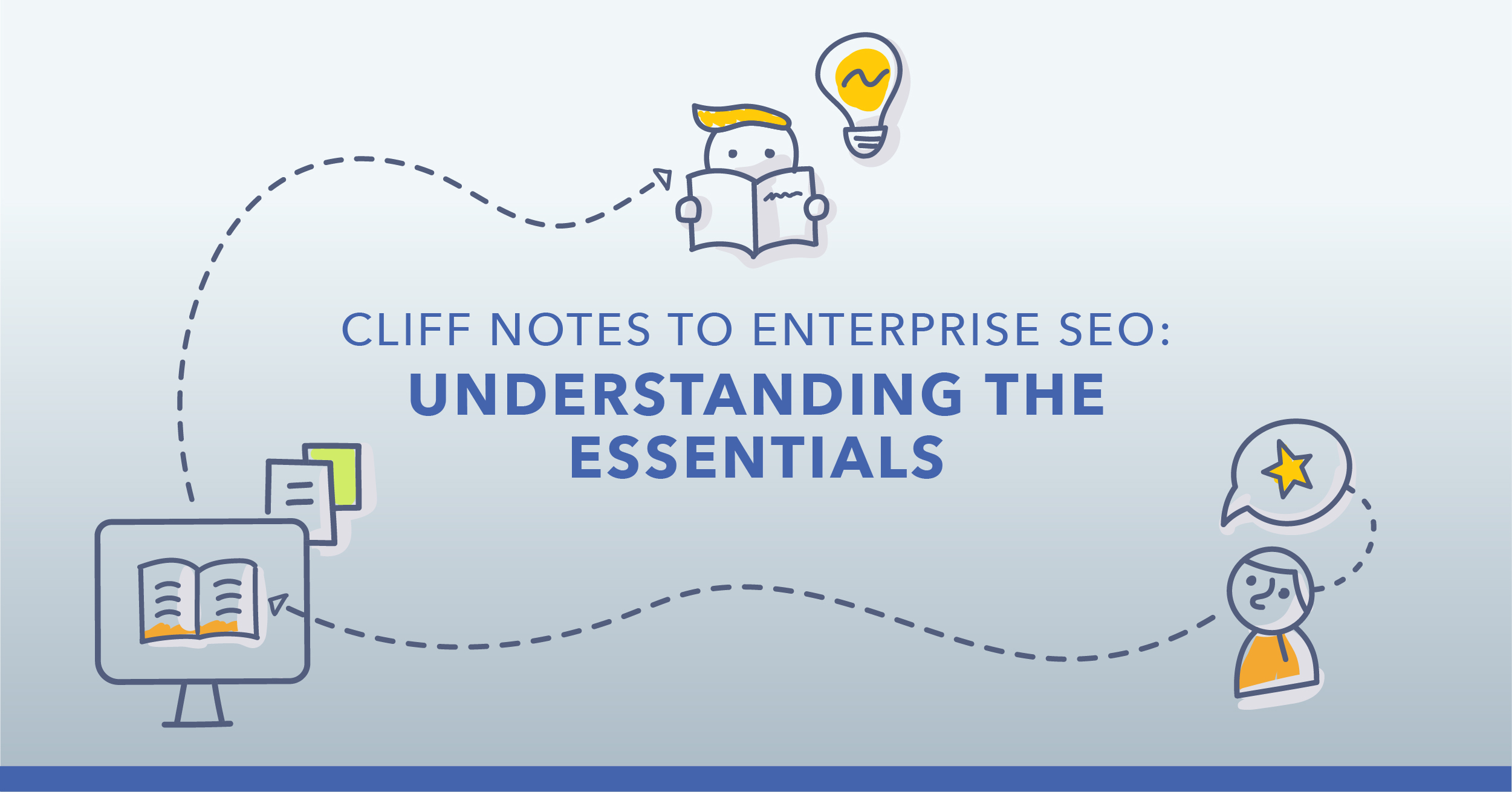 CLIFF NOTES TO ENTERPRISE SEO:
UNDERSTANDING THE ESSENTIALS